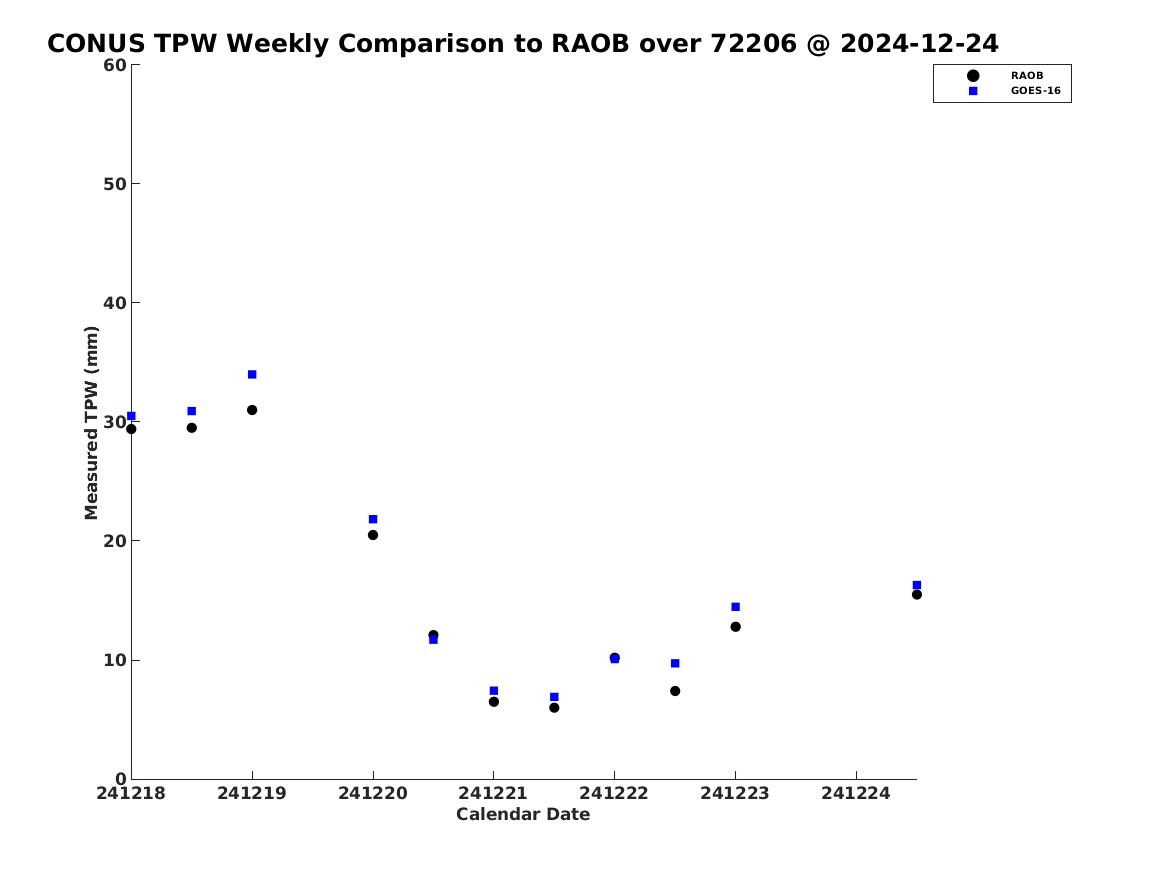 CONUS TPW Weekly Comparison to RAOB over 72206 @ 2024-12-24

RAOB
GOES-16

Measured TPW (mm)

60
50
40
30
20
10
0

241218
241219
241220
241221
241222
241223
241224

Calendar Date